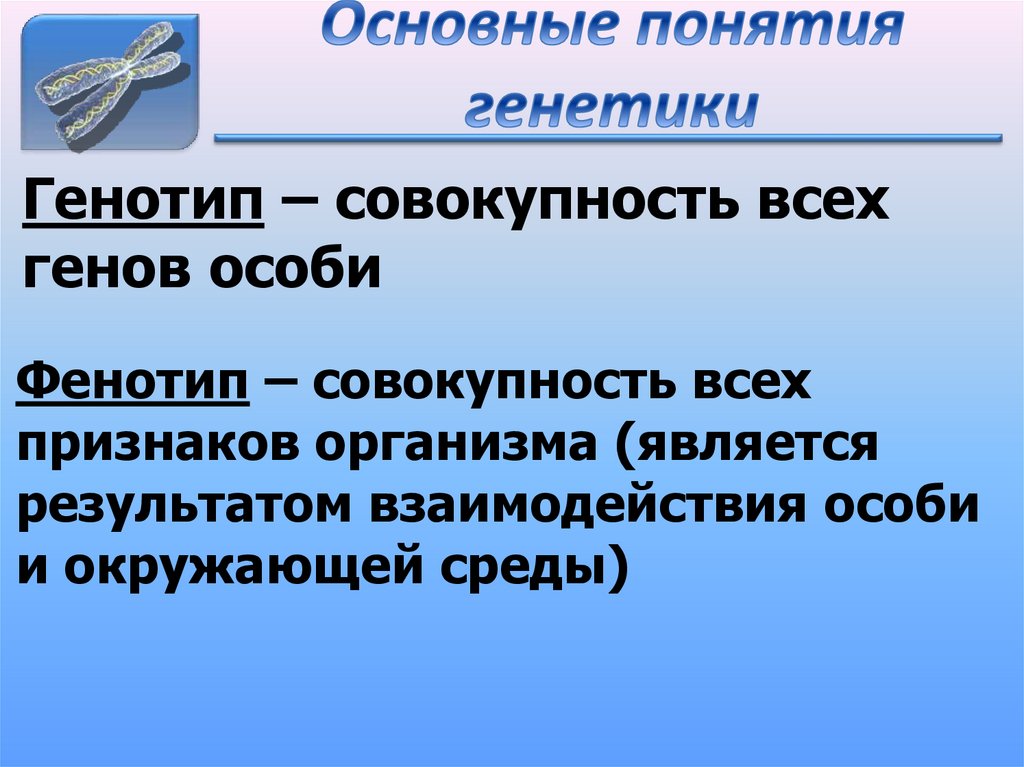 Основные понятия генетики

Генотип – совокупность всех генов особи

Фенотип – совокупность всех признаков организма (является результатом взаимодействия особи и окружающей среды)